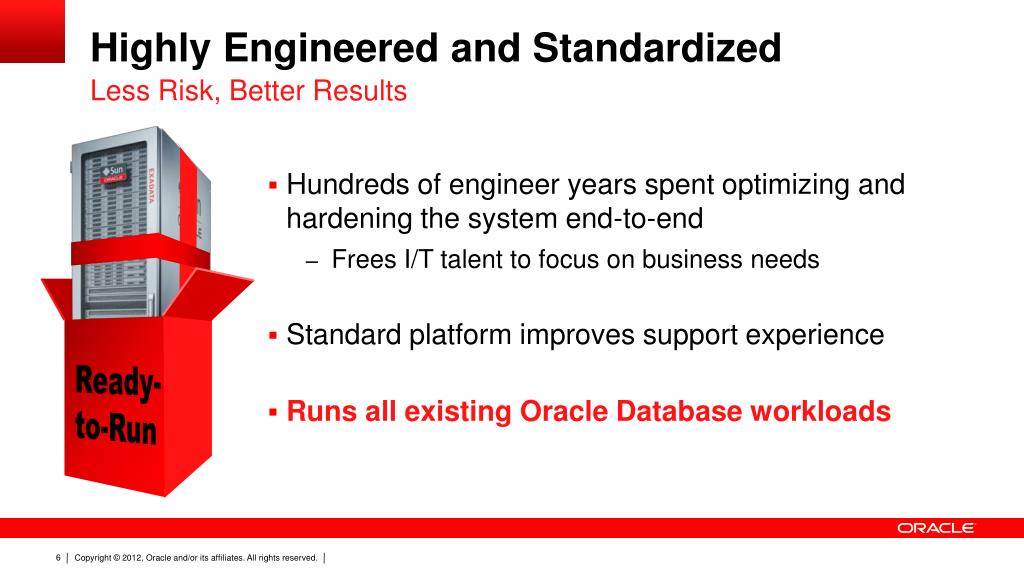 Highly Engineered and Standardized
Less Risk, Better Results

Sun
ORACLE
EXADATA

Ready-to-Run

▪ Hundreds of engineer years spent optimizing and hardening the system end-to-end
– Frees I/T talent to focus on business needs

▪ Standard platform improves support experience

▪ Runs all existing Oracle Database workloads

ORACLE

6 | Copyright © 2012, Oracle and/or its affiliates. All rights reserved. |